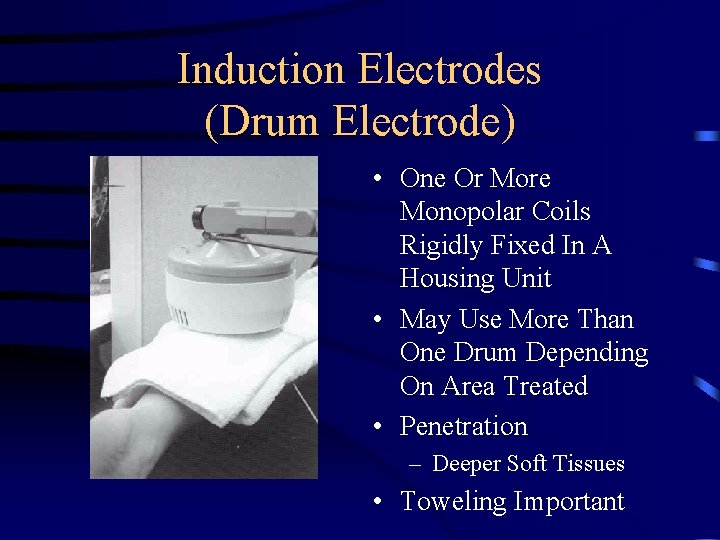 Induction Electrodes
(Drum Electrode)

• One Or More Monopolar Coils Rigidly Fixed In A Housing Unit
• May Use More Than One Drum Depending On Area Treated
• Penetration
– Deeper Soft Tissues
• Toweling Important